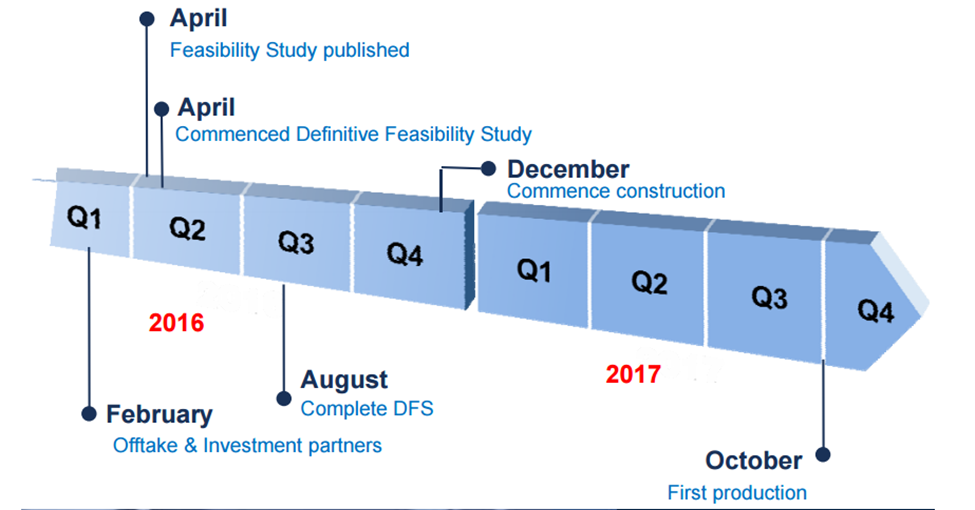 April
Feasibility Study published

April
Commenced Definitive Feasibility Study

December
Commence construction

Q1 Q2 Q3 Q4 Q1 Q2 Q3 Q4

2016

2017

August
Complete DFS

February
Offtake & Investment partners

October
First production